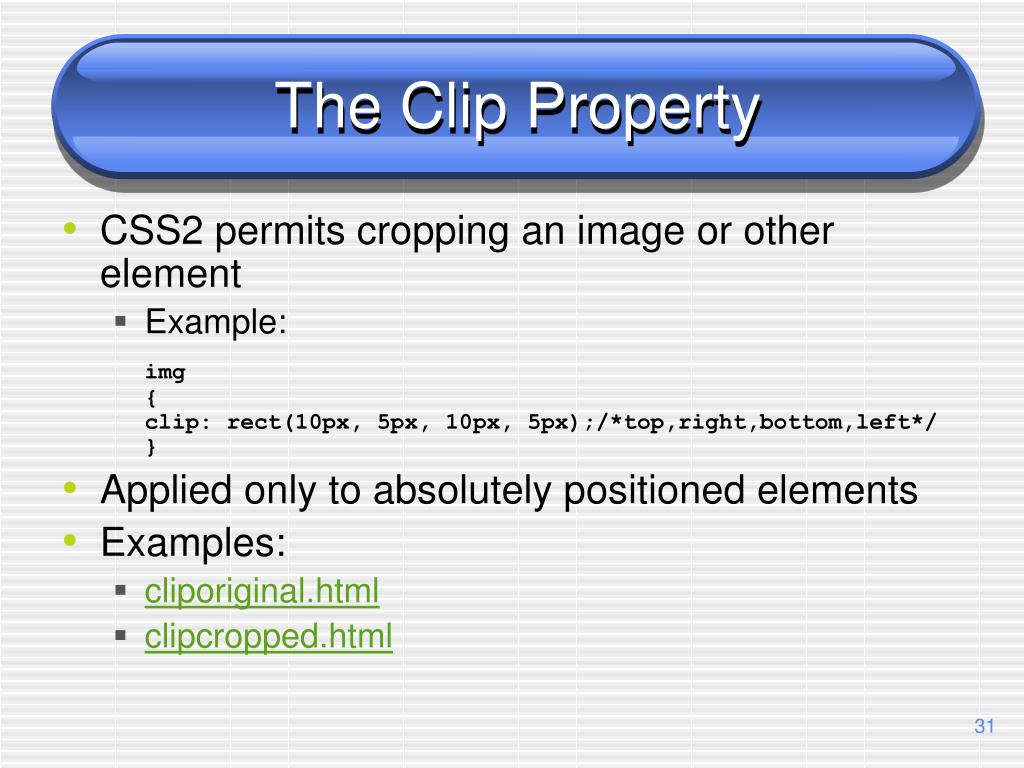 The Clip Property

• CSS2 permits cropping an image or other element
 ▪ Example:

img
{
clip: rect(10px, 5px, 10px, 5px);/*top,right,bottom,left*/
}

• Applied only to absolutely positioned elements
• Examples:
 ▪ cliporiginal.html
 ▪ clipcropped.html

31